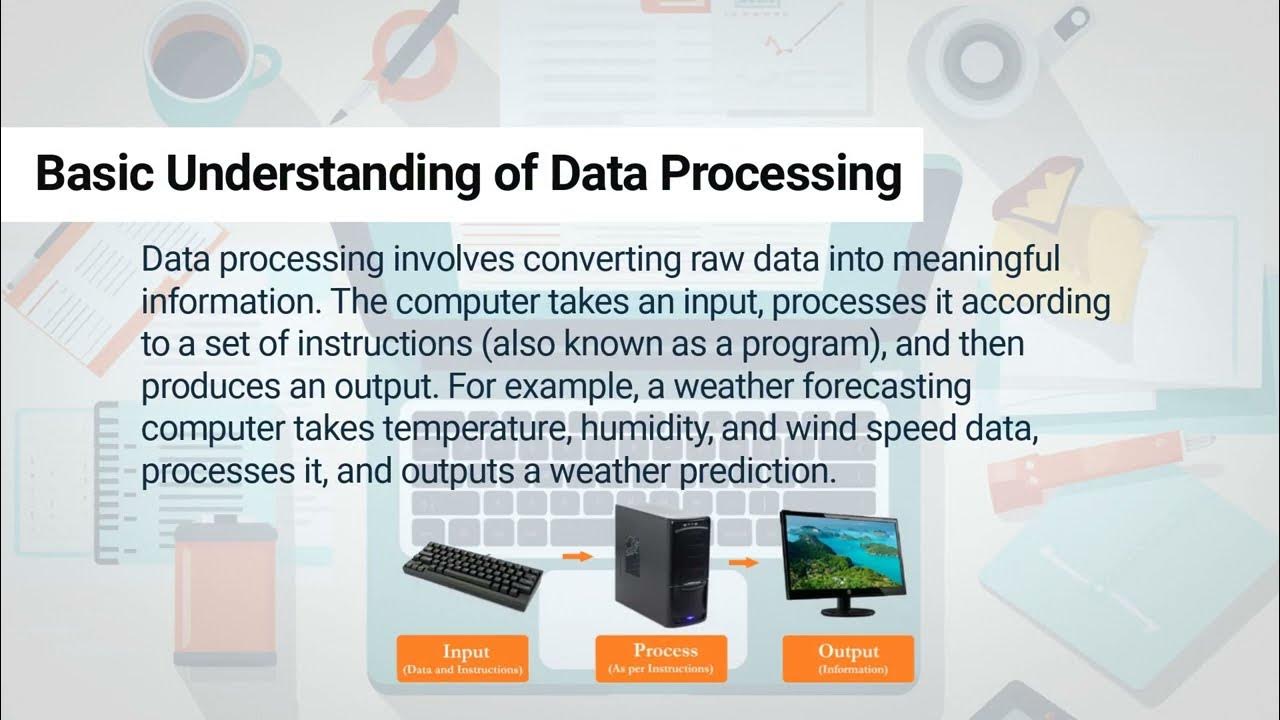 Basic Understanding of Data Processing

Data processing involves converting raw data into meaningful information. The computer takes an input, processes it according to a set of instructions (also known as a program), and then produces an output. For example, a weather forecasting computer takes temperature, humidity, and wind speed data, processes it, and outputs a weather prediction.

Input
(Data and Instructions)

Process
(As per Instructions)

Output
(Information)